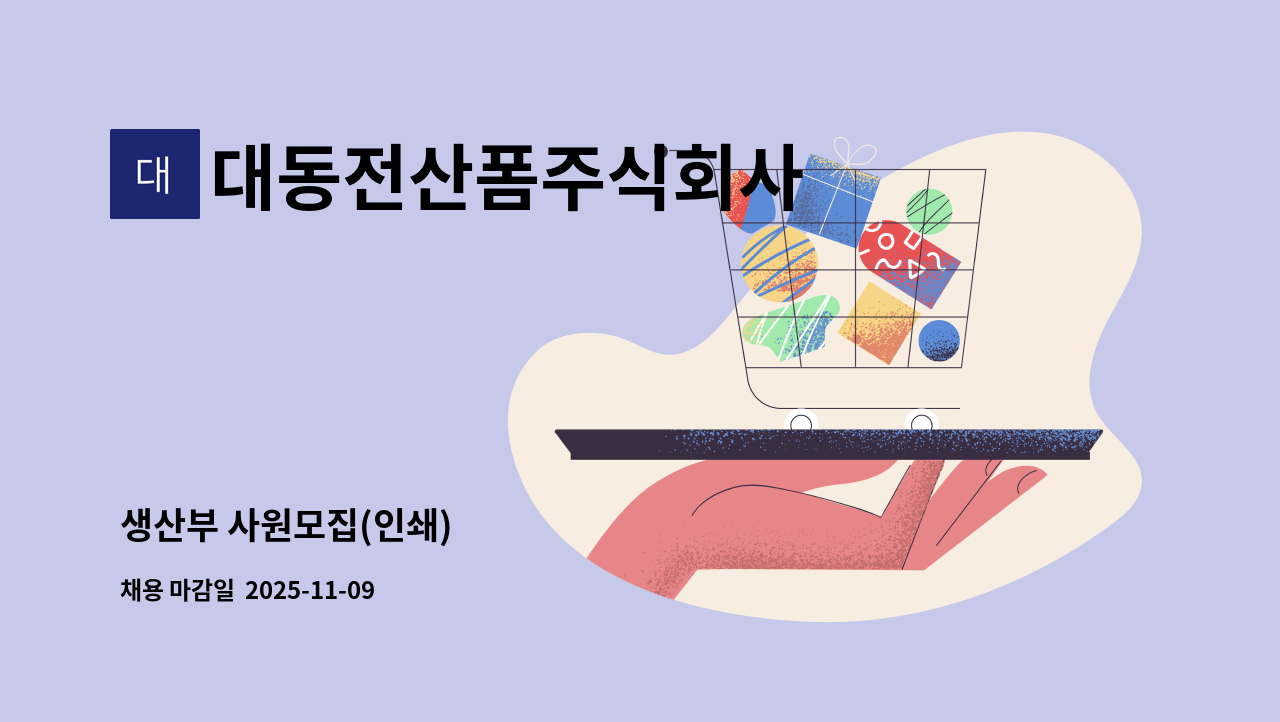 대

대동전산폼주식회사

생산부 사원모집(인쇄)

채용 마감일 2025-11-09